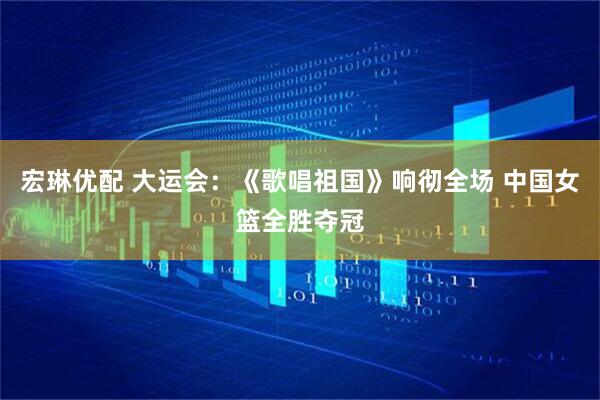 宏琳优配 大运会：《歌唱祖国》响彻全场 中国女篮全胜夺冠